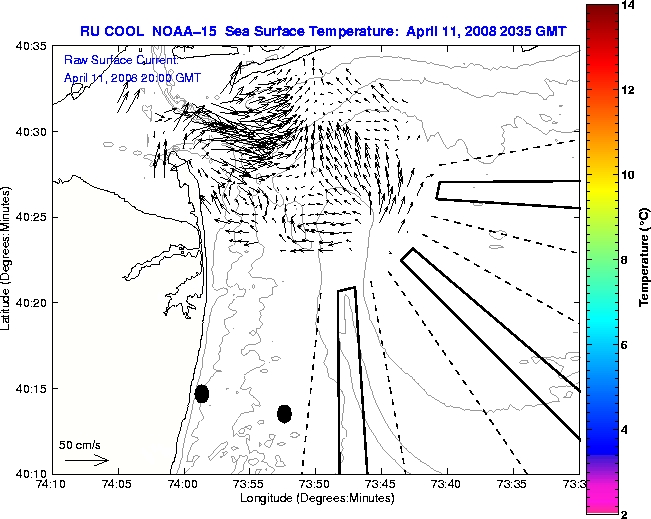 RU COOL NOAA–15 Sea Surface Temperature: April 11, 2008 2035 GMT

Raw Surface Current:
April 11, 2008 20:00 GMT

40:35
40:30
40:25
40:20
40:15
40:10

Latitude (Degrees:Minutes)

50 cm/s

74:10 74:05 74:00 73:55 73:50 73:45 73:40 73:35 73:3

Longitude (Degrees:Minutes)

14
12
10
8
6
4
2

Temperature (°C)